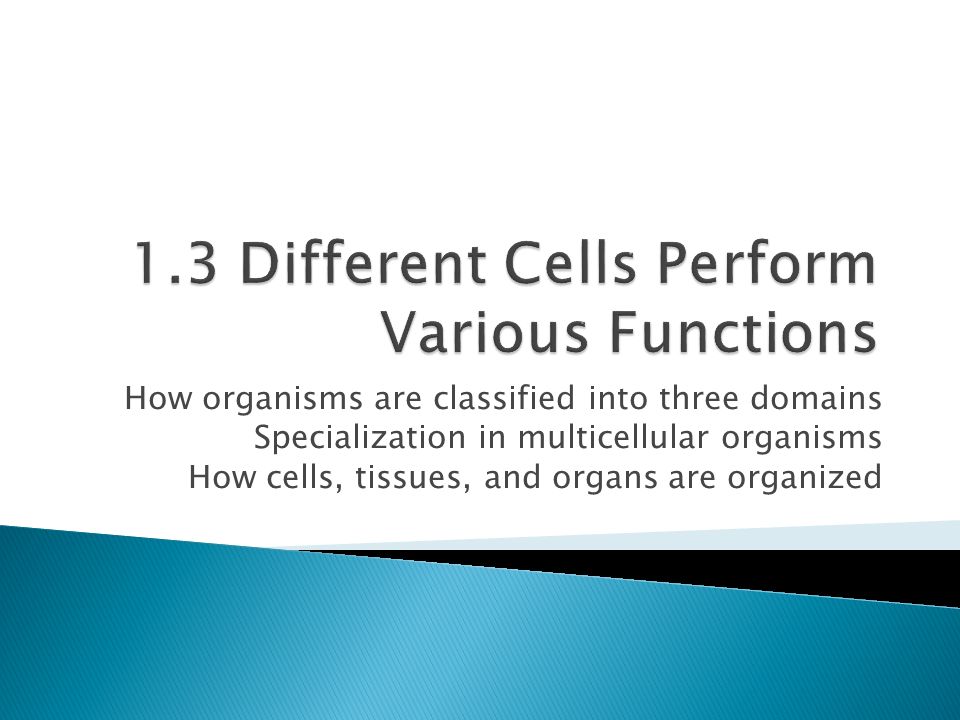 1.3 Different Cells Perform Various Functions

How organisms are classified into three domains
Specialization in multicellular organisms
How cells, tissues, and organs are organized